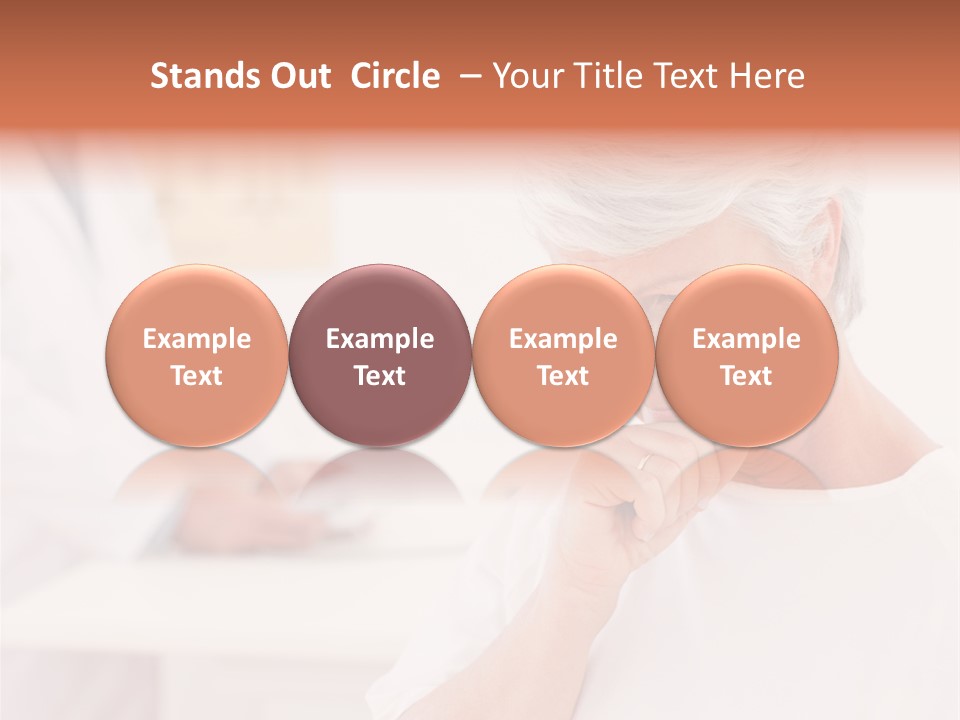 Stands Out Circle – Your Title Text Here

Example Text

Example Text

Example Text

Example Text